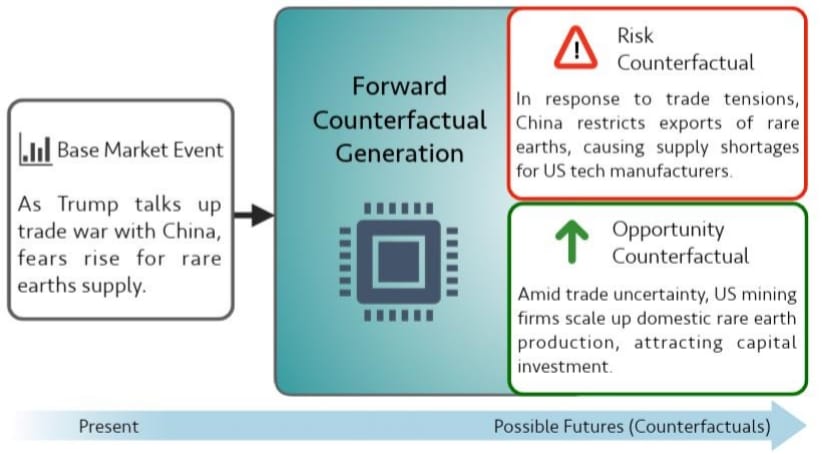 Base Market Event

As Trump talks up trade war with China, fears rise for rare earths supply.

Forward Counterfactual Generation

Risk Counterfactual

In response to trade tensions, China restricts exports of rare earths, causing supply shortages for US tech manufacturers.

Opportunity Counterfactual

Amid trade uncertainty, US mining firms scale up domestic rare earth production, attracting capital investment.

Present

Possible Futures (Counterfactuals)